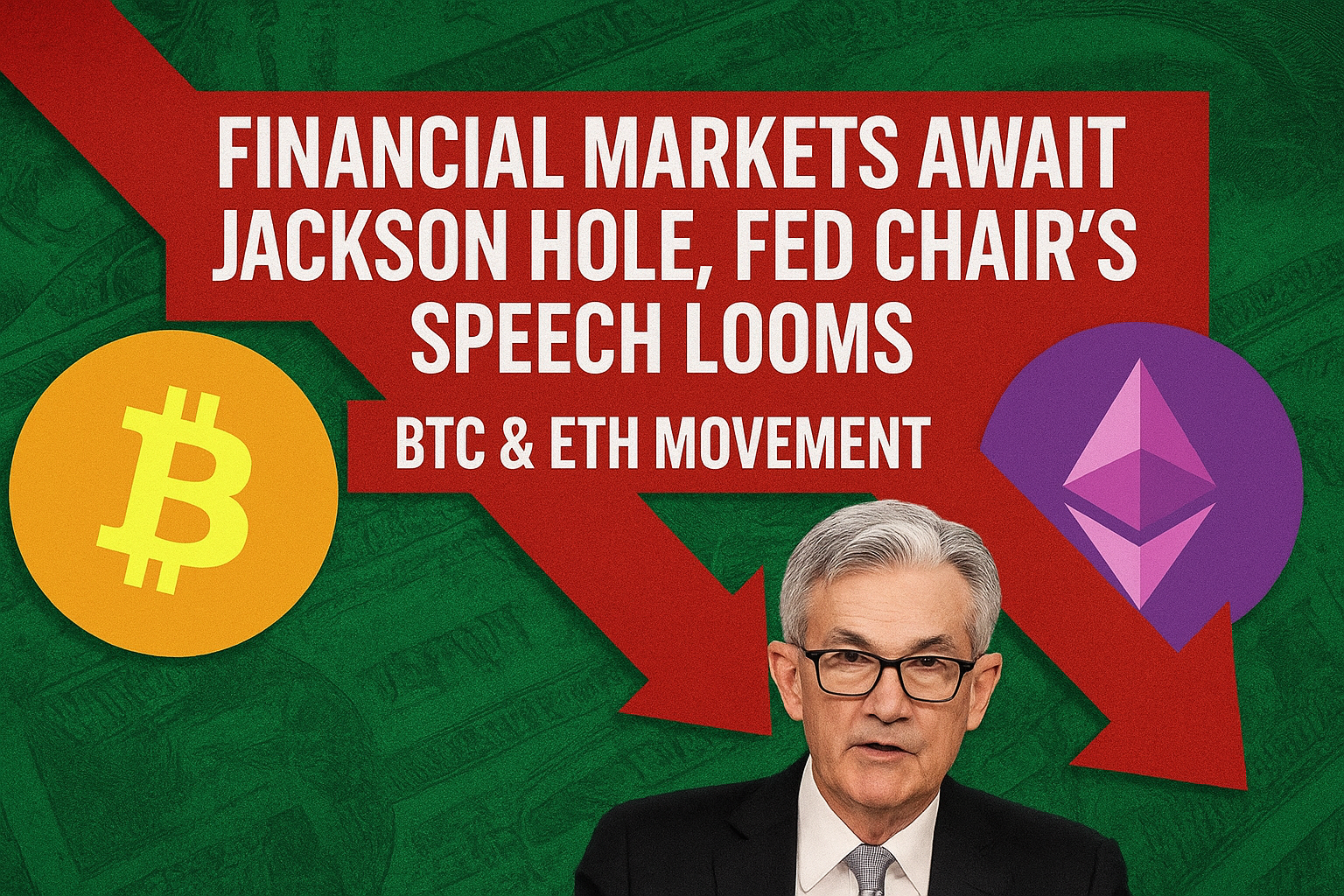 FINANCIAL MARKETS AWAIT JACKSON HOLE, FED CHAIR'S SPEECH LOOMS

BTC & ETH MOVEMENT